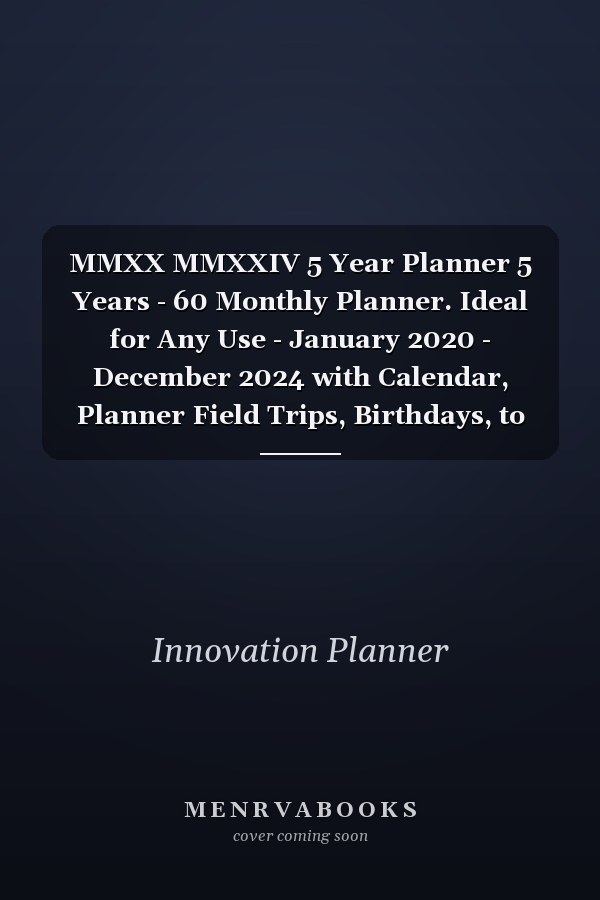 MMXX MMXXIV 5 Year Planner 5 Years - 60 Monthly Planner. Ideal for Any Use - January 2020 - December 2024 with Calendar, Planner Field Trips, Birthdays, to

Innovation Planner

MENRVABOOKS
cover coming soon